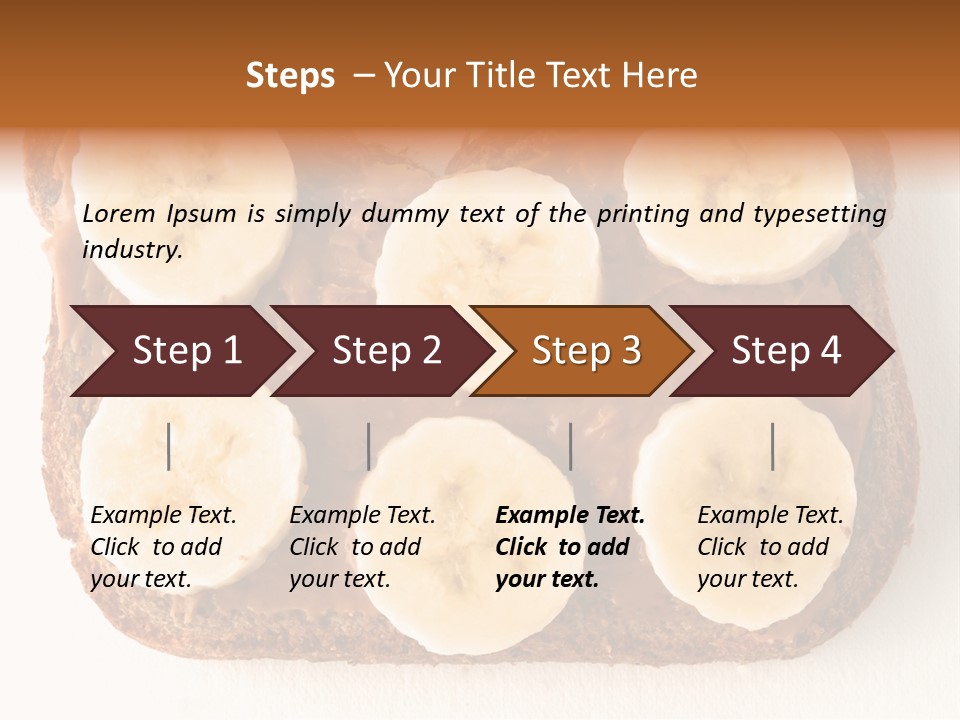 Steps – Your Title Text Here

Lorem Ipsum is simply dummy text of the printing and typesetting industry.

Step 1

Step 2

Step 3

Step 4

Example Text. Click to add your text.

Example Text. Click to add your text.

Example Text. Click to add your text.

Example Text. Click to add your text.